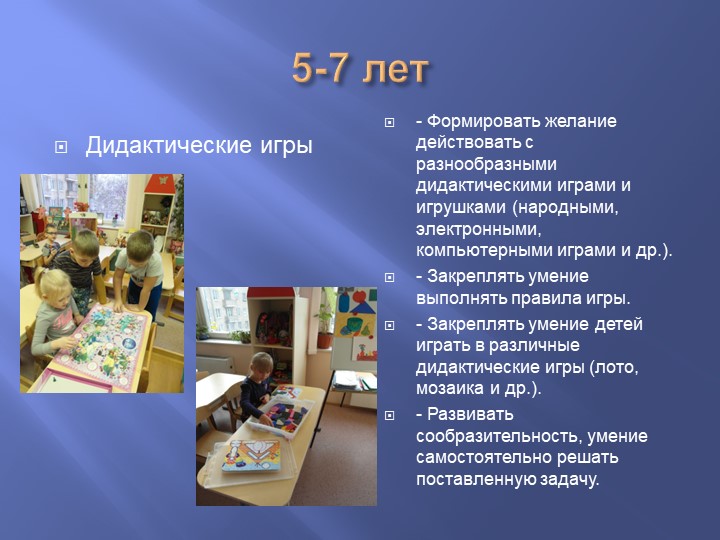 5-7 лет

Дидактические игры

- Формировать желание действовать с разнообразными дидактическими играми и игрушками (народными, электронными, компьютерными играми и др.).

- Закреплять умение выполнять правила игры.

- Закреплять умение детей играть в различные дидактические игры (лото, мозаика и др.).

- Развивать сообразительность, умение самостоятельно решать поставленную задачу.